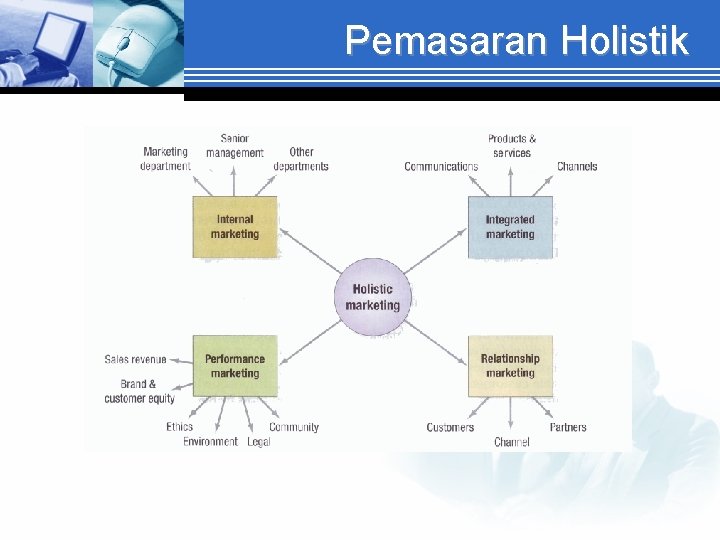 Pemasaran Holistik

Marketing department

Senior management

Other departments

Internal marketing

Communications

Products & services

Channels

Integrated marketing

Holistic marketing

Sales revenue

Brand & customer equity

Performance marketing

Ethics

Environment

Legal

Community

Relationship marketing

Customers

Channel

Partners